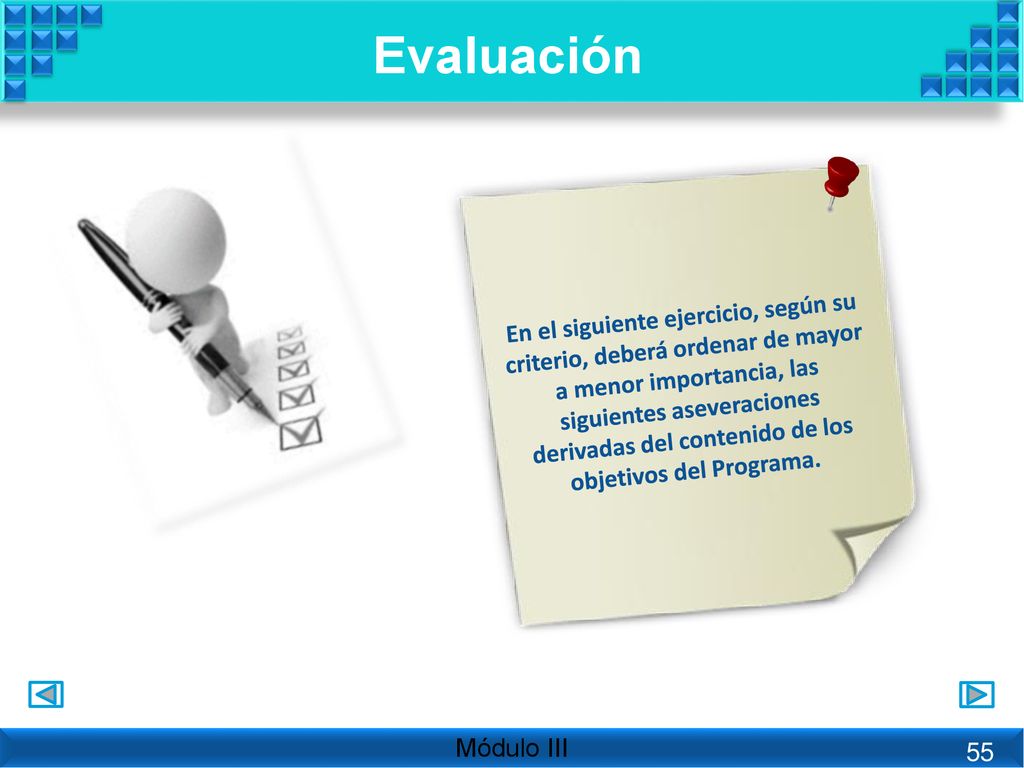 Evaluación

En el siguiente ejercicio, según su criterio, deberá ordenar de mayor a menor importancia, las siguientes aseveraciones derivadas del contenido de los objetivos del Programa.

Módulo III

55